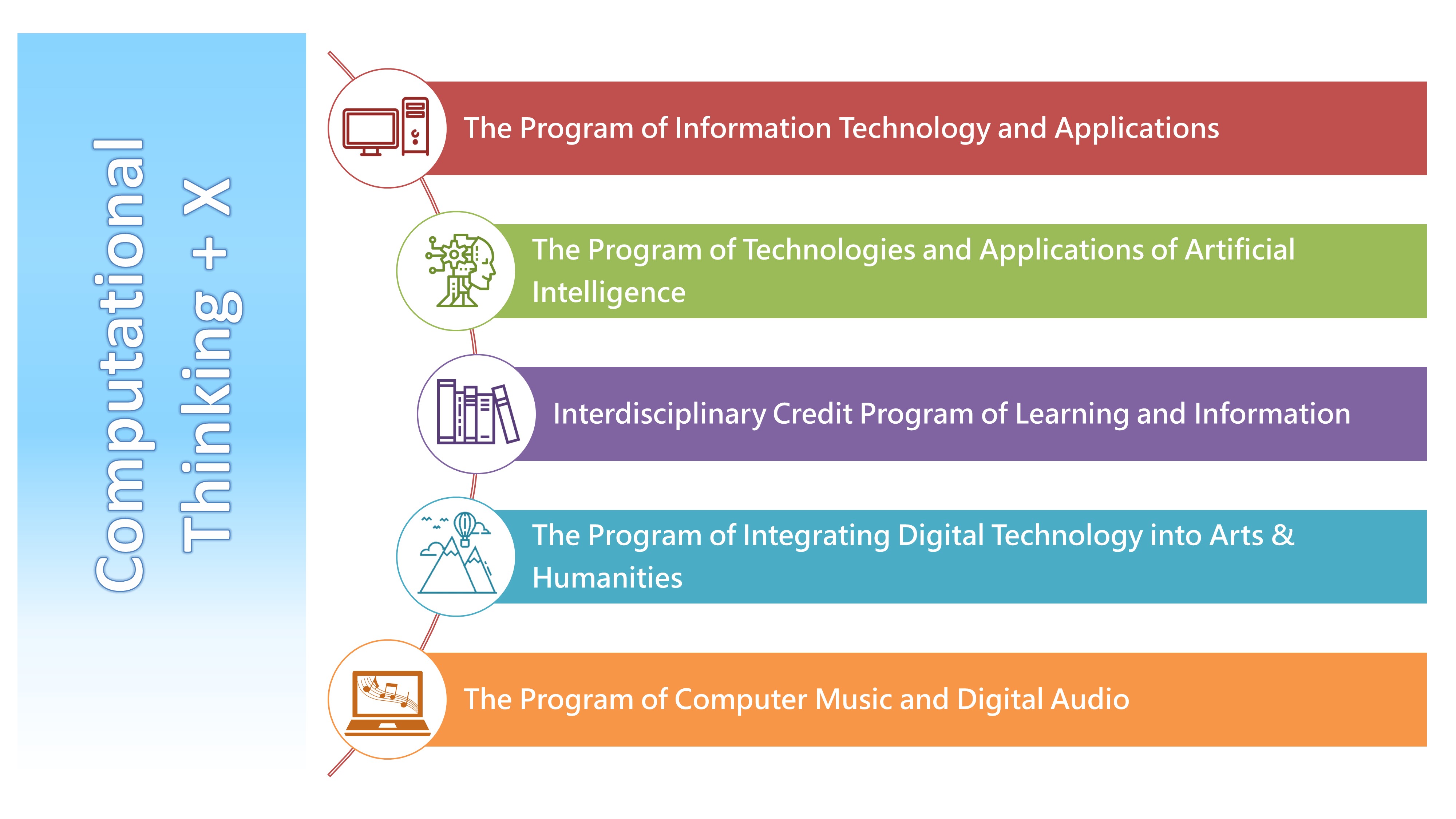 Computational Thinking + X

The Program of Information Technology and Applications

The Program of Technologies and Applications of Artificial Intelligence

Interdisciplinary Credit Program of Learning and Information

The Program of Integrating Digital Technology into Arts & Humanities

The Program of Computer Music and Digital Audio